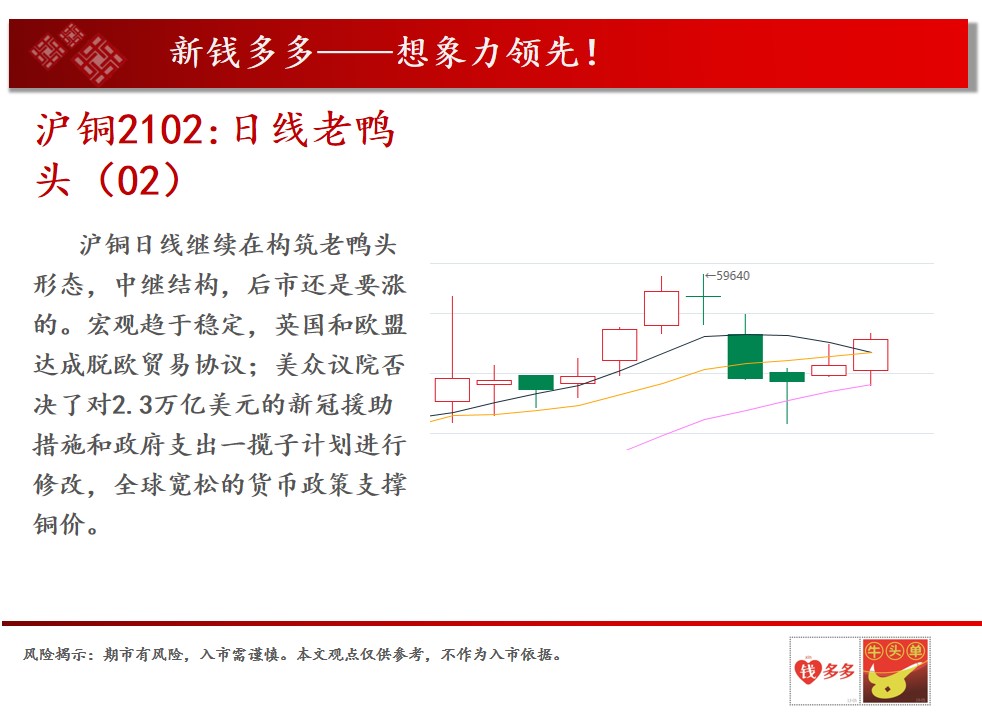 新钱多多——想象力领先！

沪铜2102：日线老鸭头（02）

沪铜日线继续在构筑老鸭头形态，中继结构，后市还是要涨的。宏观趋于稳定，英国和欧盟达成脱欧贸易协议；美众议院否决了对2.3万亿美元的新冠援助措施和政府支出一揽子计划进行修改，全球宽松的货币政策支撑铜价。

←59640

风险揭示：期市有风险，入市需谨慎。本文观点仅供参考，不作为入市依据。

钱多多

牛头单